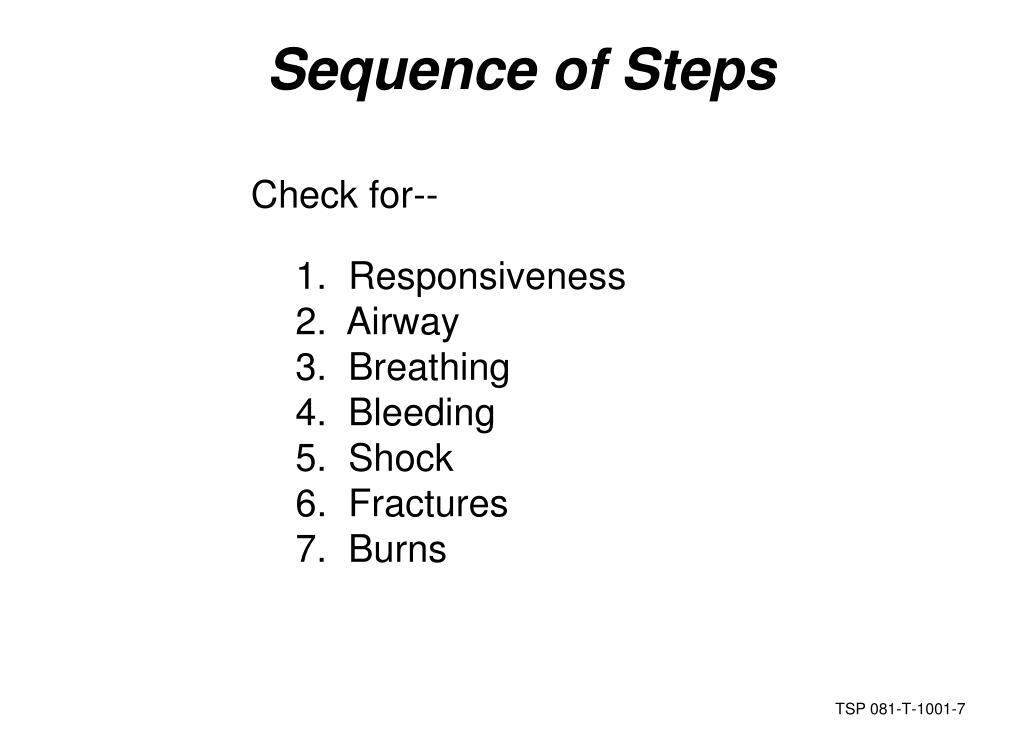 Sequence of Steps

Check for--

1. Responsiveness
2. Airway
3. Breathing
4. Bleeding
5. Shock
6. Fractures
7. Burns

TSP 081-T-1001-7